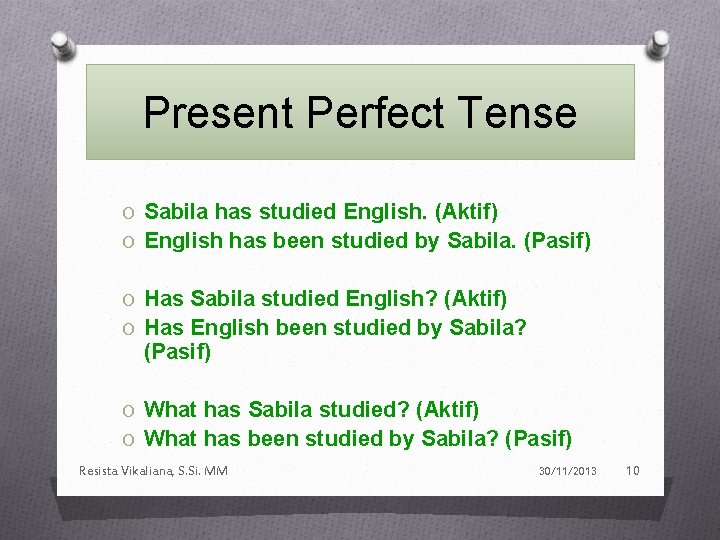 Present Perfect Tense

O Sabila has studied English. (Aktif)
O English has been studied by Sabila. (Pasif)

O Has Sabila studied English? (Aktif)
O Has English been studied by Sabila? (Pasif)

O What has Sabila studied? (Aktif)
O What has been studied by Sabila? (Pasif)

Resista Vikaliana, S.Si. MM 30/11/2013 10